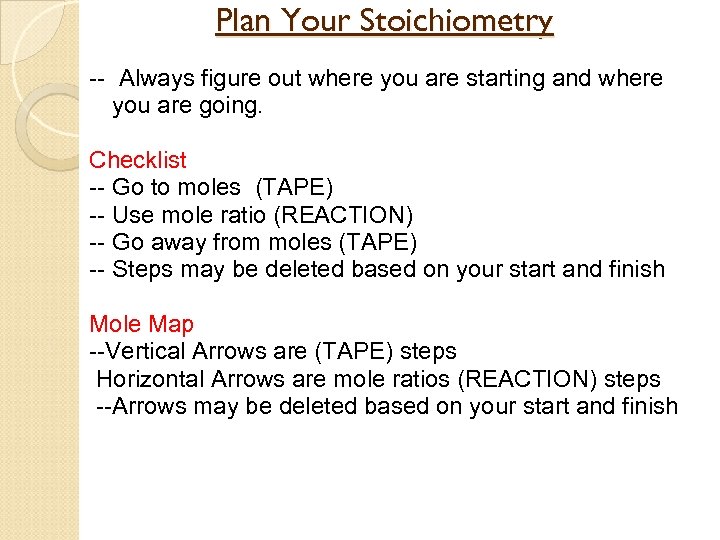 Plan Your Stoichiometry

-- Always figure out where you are starting and where you are going.

Checklist
-- Go to moles (TAPE)
-- Use mole ratio (REACTION)
-- Go away from moles (TAPE)
-- Steps may be deleted based on your start and finish

Mole Map
--Vertical Arrows are (TAPE) steps
Horizontal Arrows are mole ratios (REACTION) steps
--Arrows may be deleted based on your start and finish